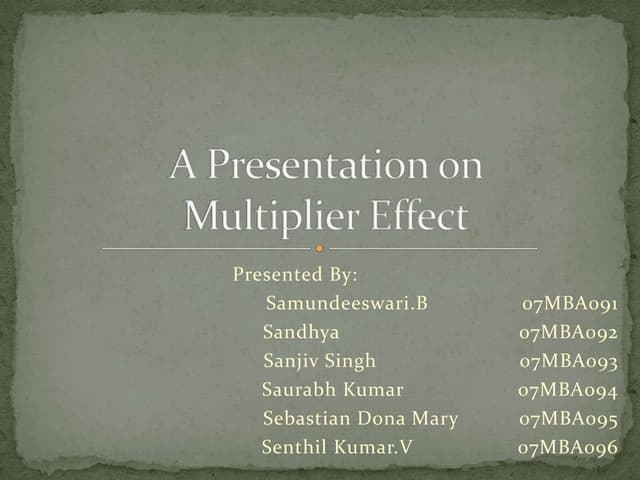 A Presentation on Multiplier Effect

Presented By:

Samundeeswari.B 07MBA091
Sandhya 07MBA092
Sanjiv Singh 07MBA093
Saurabh Kumar 07MBA094
Sebastian Dona Mary 07MBA095
Senthil Kumar.V 07MBA096